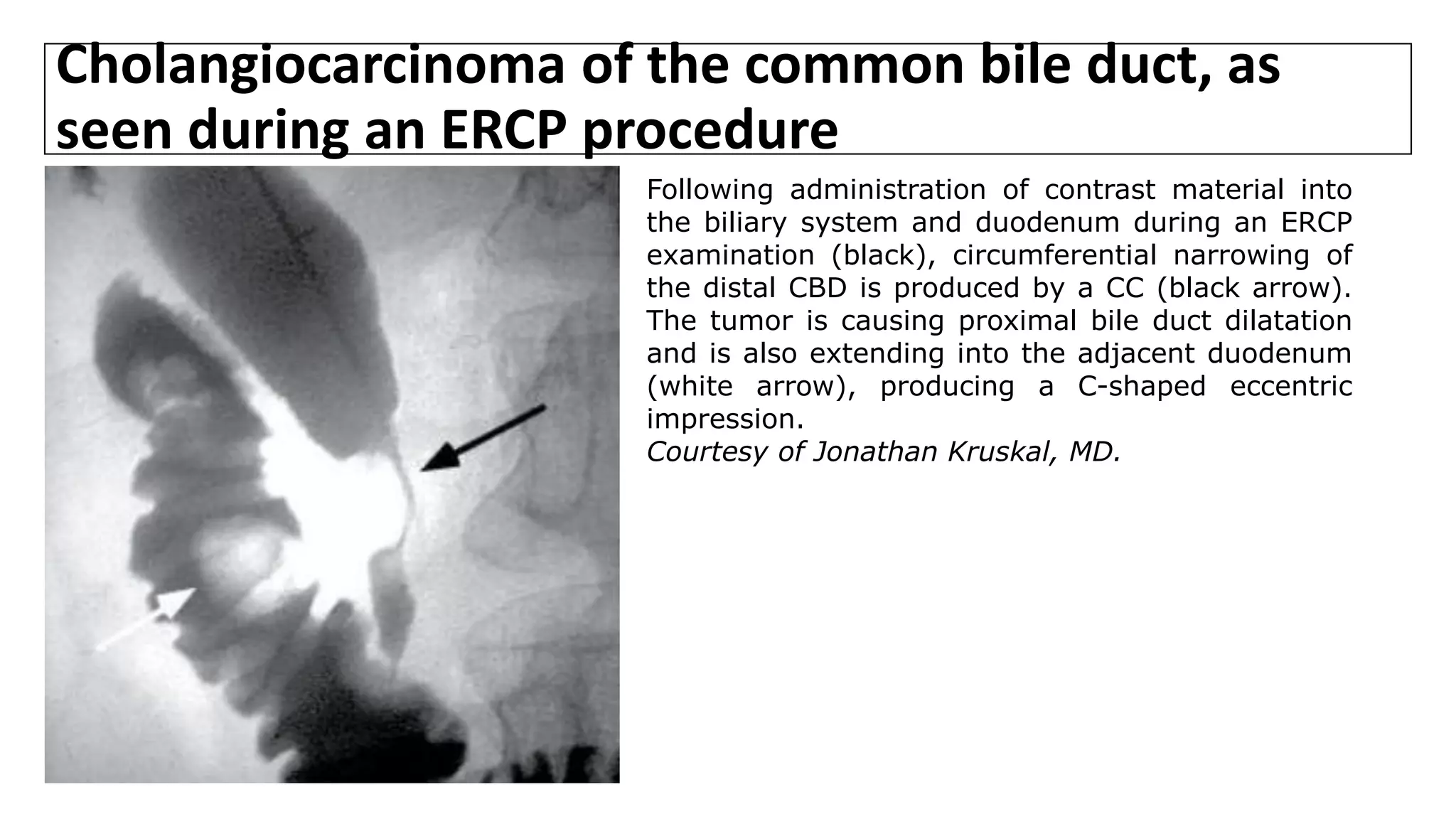 Cholangiocarcinoma of the common bile duct, as seen during an ERCP procedure

Following administration of contrast material into the biliary system and duodenum during an ERCP examination (black), circumferential narrowing of the distal CBD is produced by a CC (black arrow). The tumor is causing proximal bile duct dilatation and is also extending into the adjacent duodenum (white arrow), producing a C-shaped eccentric impression.
Courtesy of Jonathan Kruskal, MD.